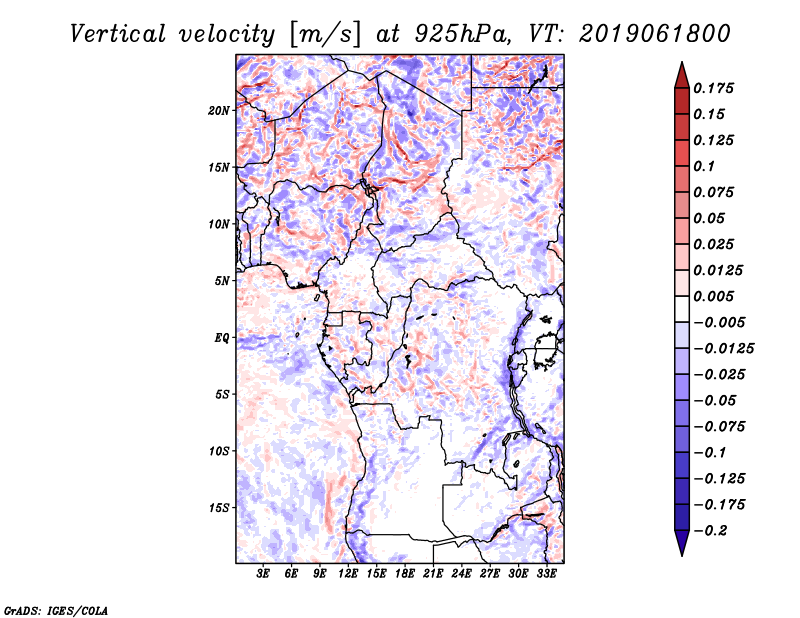 Vertical velocity [m/s] at 925hPa, VT: 2019061800

20N
15N
10N
5N
EQ
5S
10S
15S

3E 6E 9E 12E 15E 18E 21E 24E 27E 30E 33E

0.175
0.15
0.125
0.1
0.075
0.05
0.025
0.0125
0.005
−0.005
−0.0125
−0.025
−0.05
−0.075
−0.1
−0.125
−0.175
−0.2

GrADS: IGES/COLA